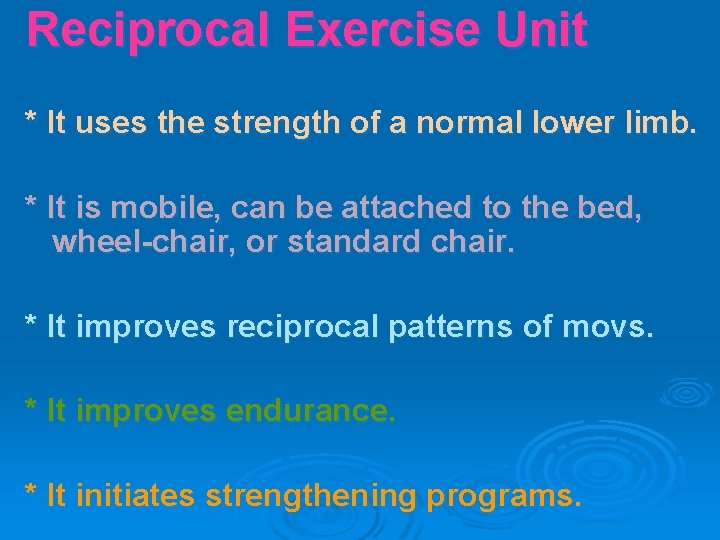 Reciprocal Exercise Unit

* It uses the strength of a normal lower limb.

* It is mobile, can be attached to the bed, wheel-chair, or standard chair.

* It improves reciprocal patterns of movs.

* It improves endurance.

* It initiates strengthening programs.